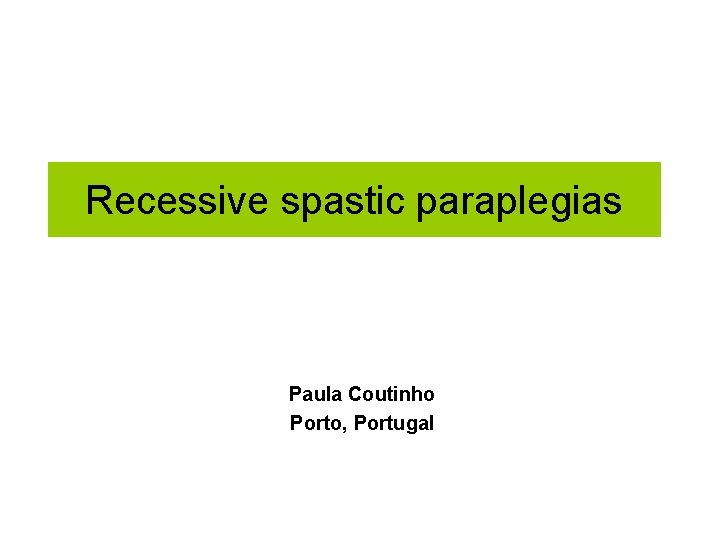 Recessive spastic paraplegias

Paula Coutinho
Porto, Portugal